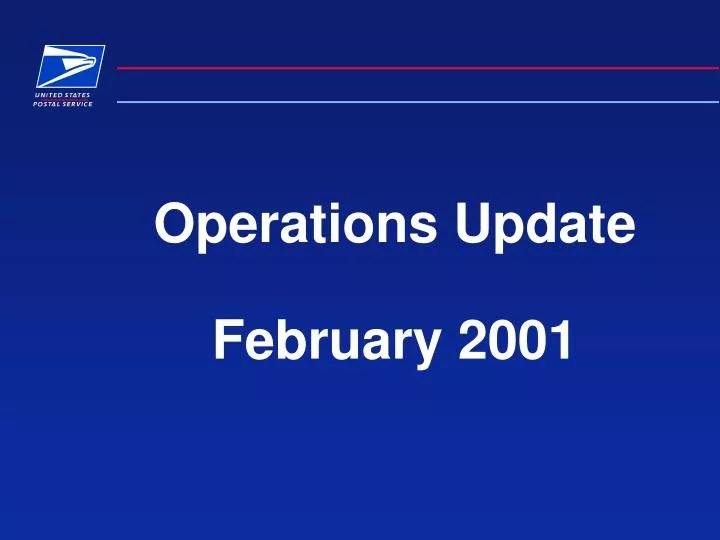 UNITED STATES
POSTAL SERVICE

Operations Update

February 2001